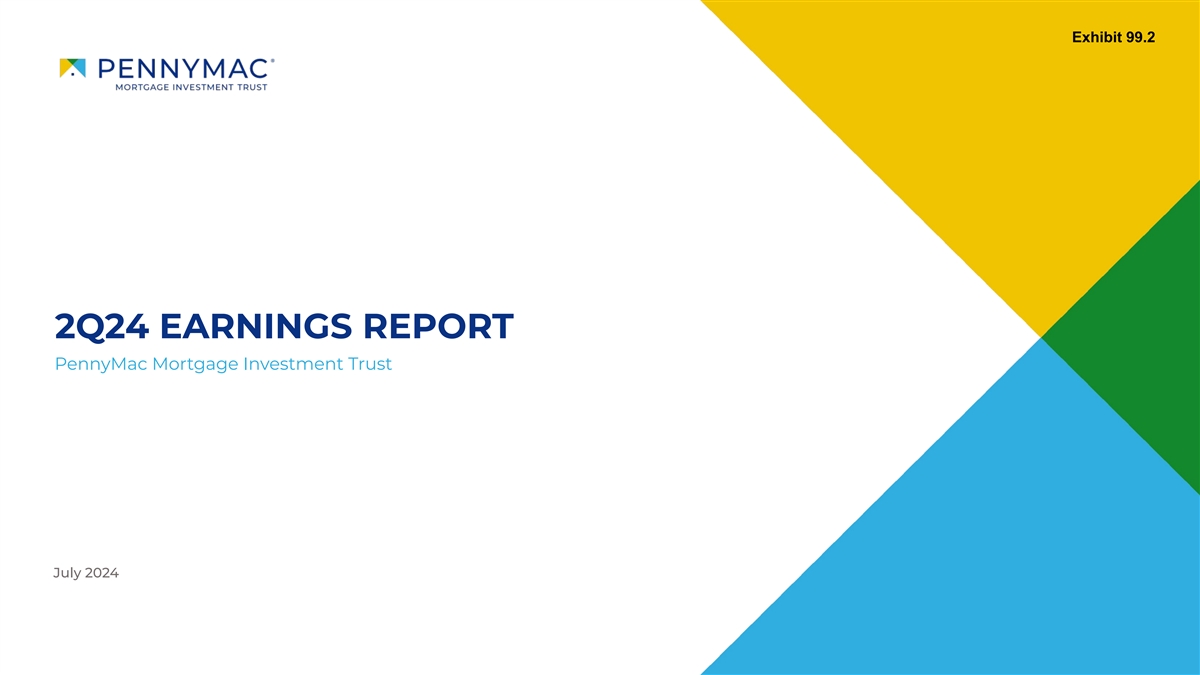 Exhibit 99.2

PENNYMAC®
MORTGAGE INVESTMENT TRUST

2Q24 EARNINGS REPORT

PennyMac Mortgage Investment Trust

July 2024